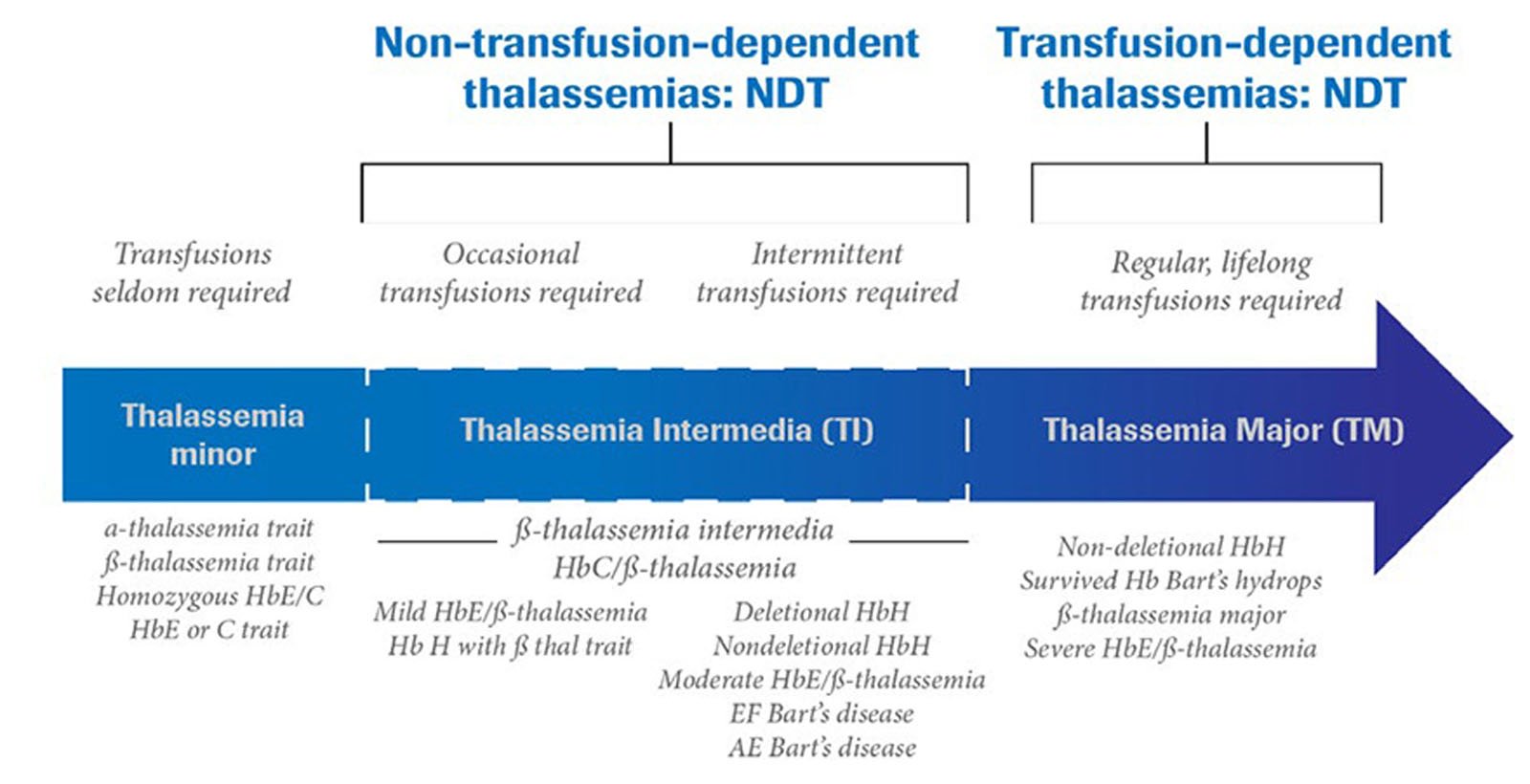 Non-transfusion-dependent thalassemias: NDT

Transfusion-dependent thalassemias: NDT

Transfusions seldom required

Occasional transfusions required

Intermittent transfusions required

Regular, lifelong transfusions required

Thalassemia minor

Thalassemia Intermedia (TI)

Thalassemia Major (TM)

a-thalassemia trait
ß-thalassemia trait
Homozygous HbE/C
HbE or C trait

ß-thalassemia intermedia
HbC/ß-thalassemia

Mild HbE/ß-thalassemia
Hb H with ß thal trait

Deletional HbH
Nondeletional HbH
Moderate HbE/ß-thalassemia
EF Bart's disease
AE Bart's disease

Non-deletional HbH
Survived Hb Bart's hydrops
ß-thalassemia major
Severe HbE/ß-thalassemia